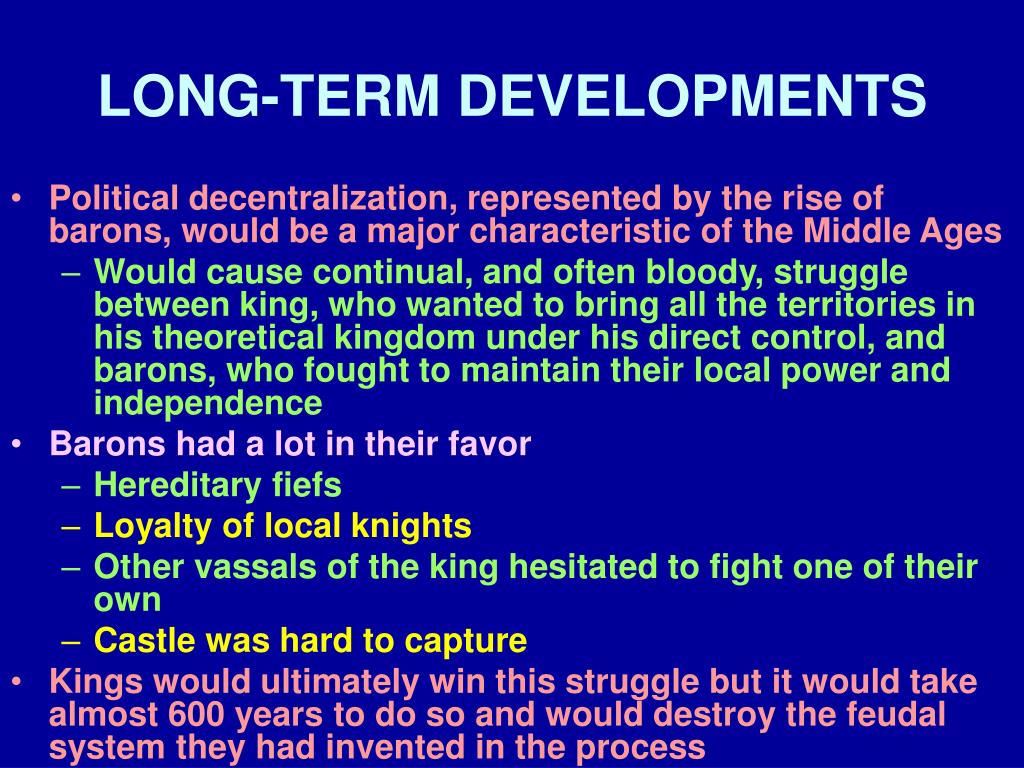 LONG-TERM DEVELOPMENTS

• Political decentralization, represented by the rise of barons, would be a major characteristic of the Middle Ages
  – Would cause continual, and often bloody, struggle between king, who wanted to bring all the territories in his theoretical kingdom under his direct control, and barons, who fought to maintain their local power and independence
• Barons had a lot in their favor
  – Hereditary fiefs
  – Loyalty of local knights
  – Other vassals of the king hesitated to fight one of their own
  – Castle was hard to capture
• Kings would ultimately win this struggle but it would take almost 600 years to do so and would destroy the feudal system they had invented in the process